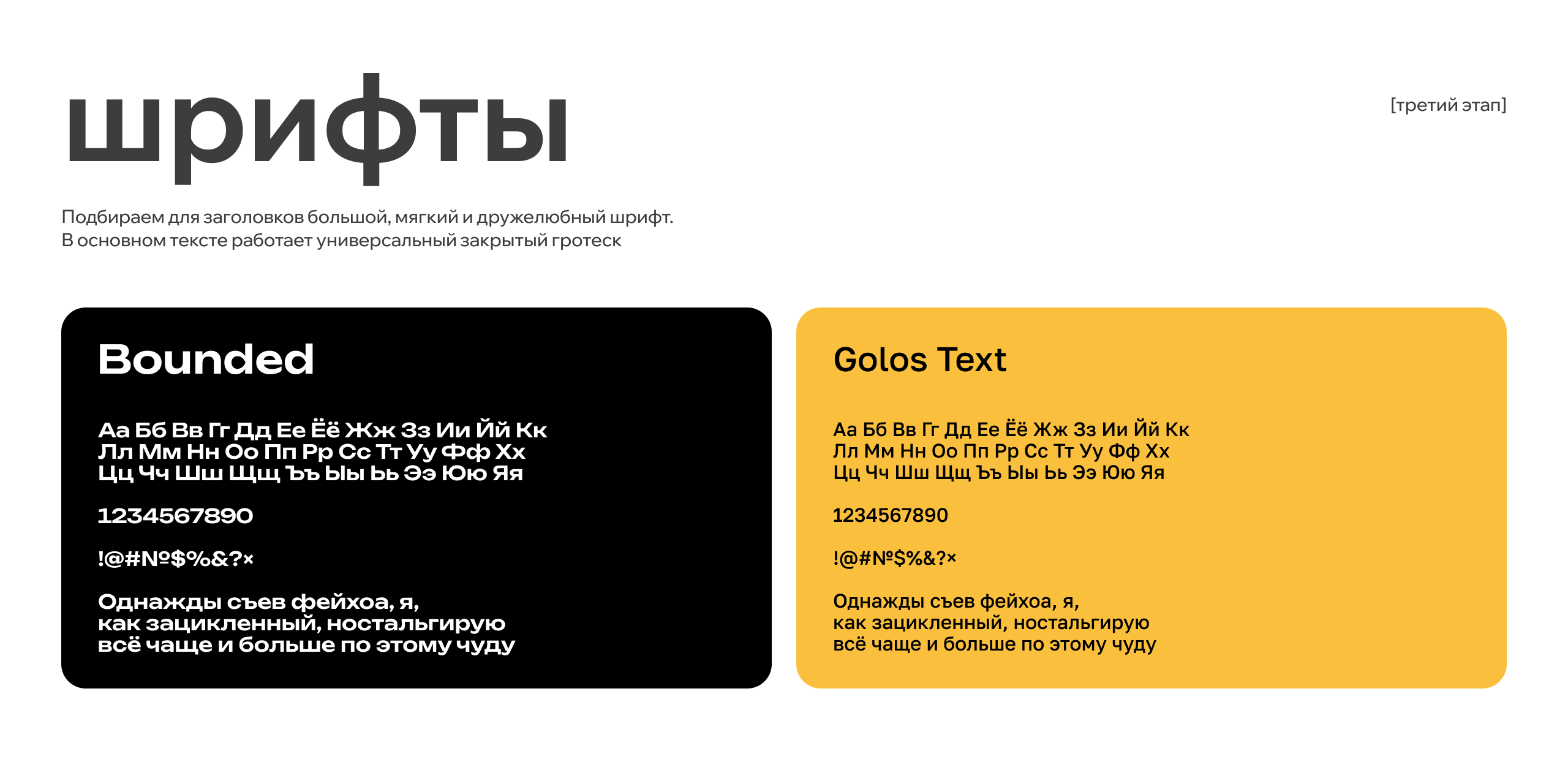 шрифты

[третий этап]

Подбираем для заголовков большой, мягкий и дружелюбный шрифт.
В основном тексте работает универсальный закрытый гротеск

Bounded

Аа Бб Вв Гг Дд Ее Ёё Жж Зз Ии Йй Кк
Лл Мм Нн Оо Пп Рр Сс Тт Уу Фф Хх
Цц Чч Шш Щщ Ъъ Ыы Ьь Ээ Юю Яя

1234567890

!@#№$%&?×

Однажды съев фейхоа, я,
как зацикленный, ностальгирую
всё чаще и больше по этому чуду

Golos Text

Аа Бб Вв Гг Дд Ее Ёё Жж Зз Ии Йй Кк
Лл Мм Нн Оо Пп Рр Сс Тт Уу Фф Хх
Цц Чч Шш Щщ Ъъ Ыы Ьь Ээ Юю Яя

1234567890

!@#№$%&?×

Однажды съев фейхоа, я,
как зацикленный, ностальгирую
всё чаще и больше по этому чуду